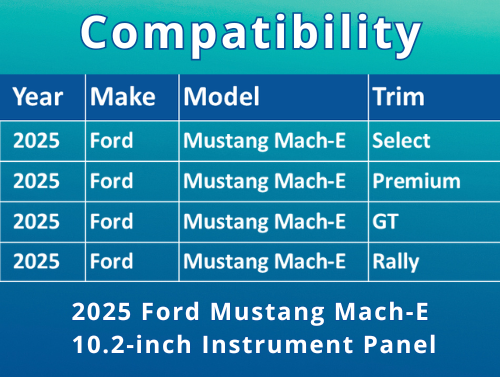 Compatibility

| Year | Make | Model | Trim |
|---|---|---|---|
| 2025 | Ford | Mustang Mach-E | Select |
| 2025 | Ford | Mustang Mach-E | Premium |
| 2025 | Ford | Mustang Mach-E | GT |
| 2025 | Ford | Mustang Mach-E | Rally |

2025 Ford Mustang Mach-E
10.2-inch Instrument Panel